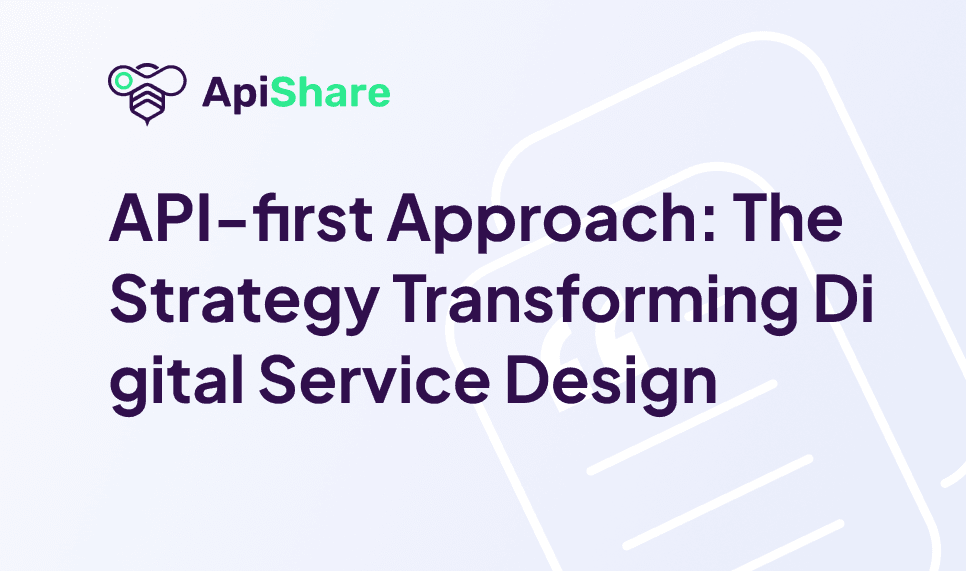 ApiShare

API-first Approach: The Strategy Transforming Di gital Service Design